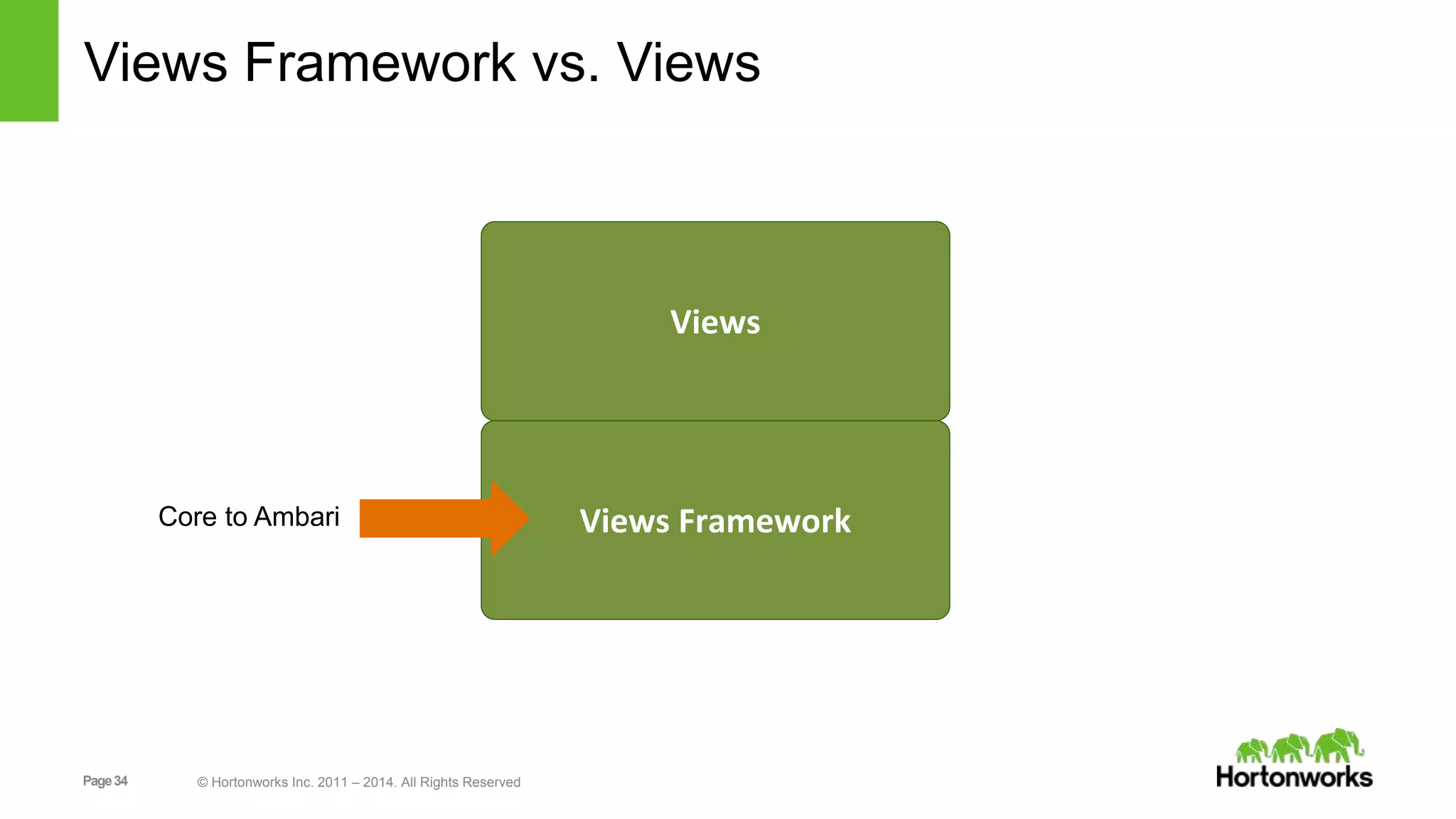 Views Framework vs. Views

Views

Core to Ambari

Views Framework

Page 34

© Hortonworks Inc. 2011 – 2014. All Rights Reserved

Hortonworks